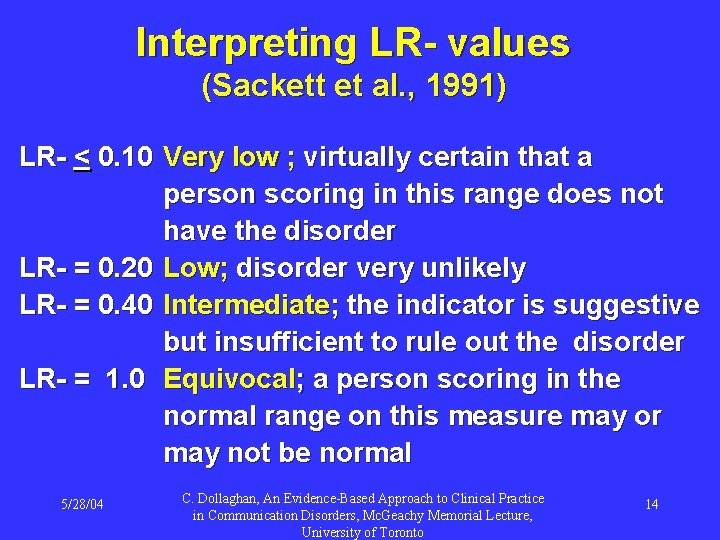 Interpreting LR- values
(Sackett et al., 1991)

LR- $\leq$ 0.10 Very low ; virtually certain that a person scoring in this range does not have the disorder

LR- = 0.20 Low; disorder very unlikely

LR- = 0.40 Intermediate; the indicator is suggestive but insufficient to rule out the disorder

LR- = 1.0 Equivocal; a person scoring in the normal range on this measure may or may not be normal

5/28/04

C. Dollaghan, An Evidence-Based Approach to Clinical Practice in Communication Disorders, McGeachy Memorial Lecture, University of Toronto

14